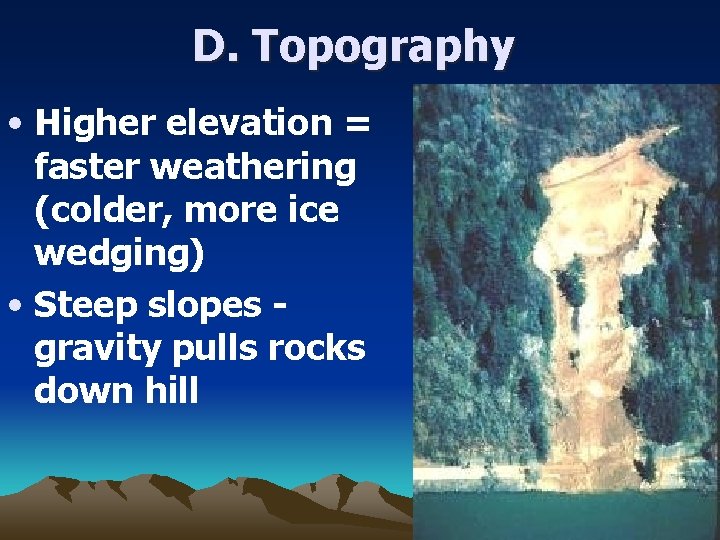 D. Topography

• Higher elevation = faster weathering (colder, more ice wedging)

• Steep slopes - gravity pulls rocks down hill